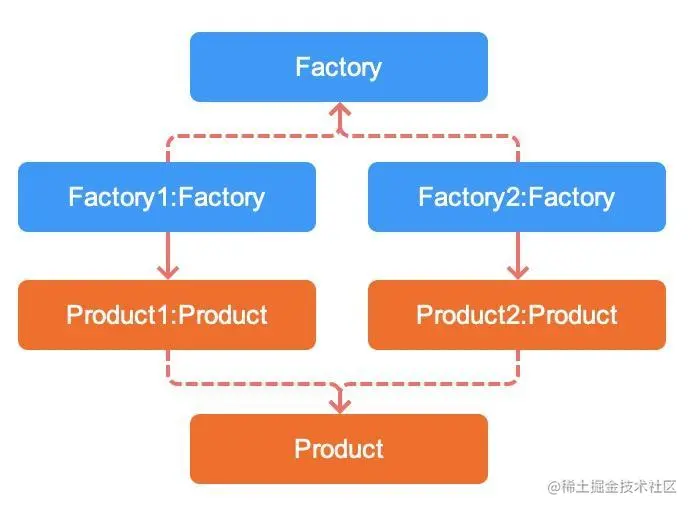 Factory

Factory1:Factory

Factory2:Factory

Product1:Product

Product2:Product

Product

@稀土掘金技术社区